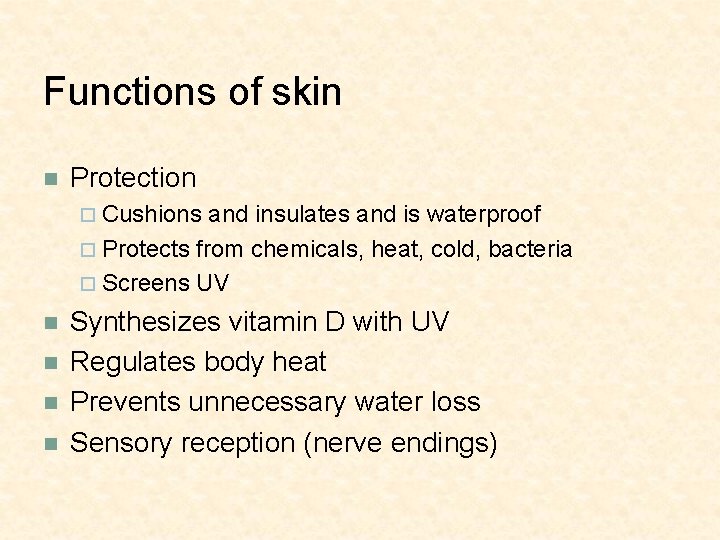 Functions of skin

- Protection
  - Cushions and insulates and is waterproof
  - Protects from chemicals, heat, cold, bacteria
  - Screens UV
- Synthesizes vitamin D with UV
- Regulates body heat
- Prevents unnecessary water loss
- Sensory reception (nerve endings)